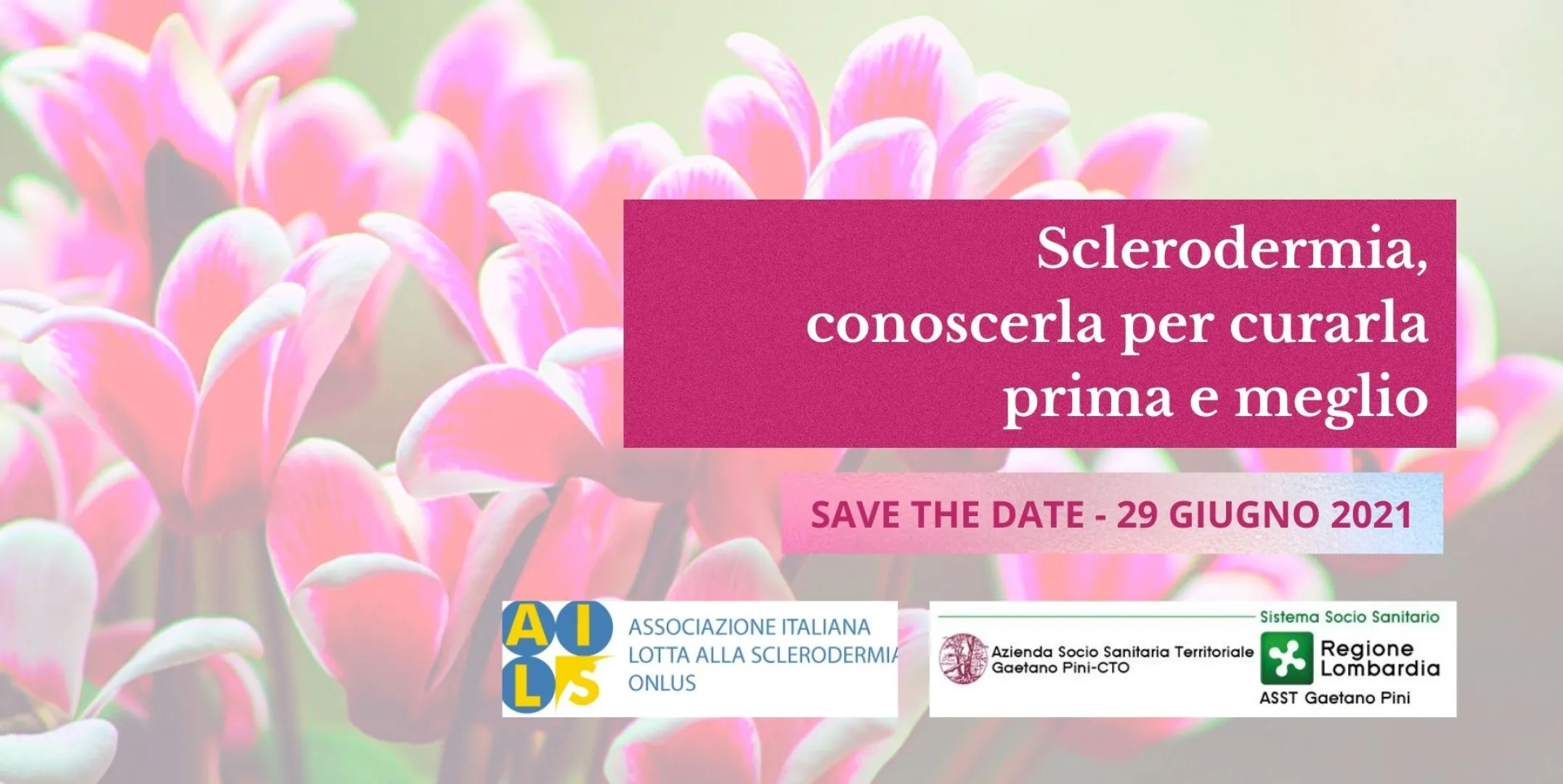 Sclerodermia, conoscerla per curarla prima e meglio

SAVE THE DATE - 29 GIUGNO 2021

AILS

ASSOCIAZIONE ITALIANA LOTTA ALLA SCLERODERMIA ONLUS

Sistema Socio Sanitario

Azienda Socio Sanitaria Territoriale Gaetano Pini-CTO

Regione Lombardia

ASST Gaetano Pini